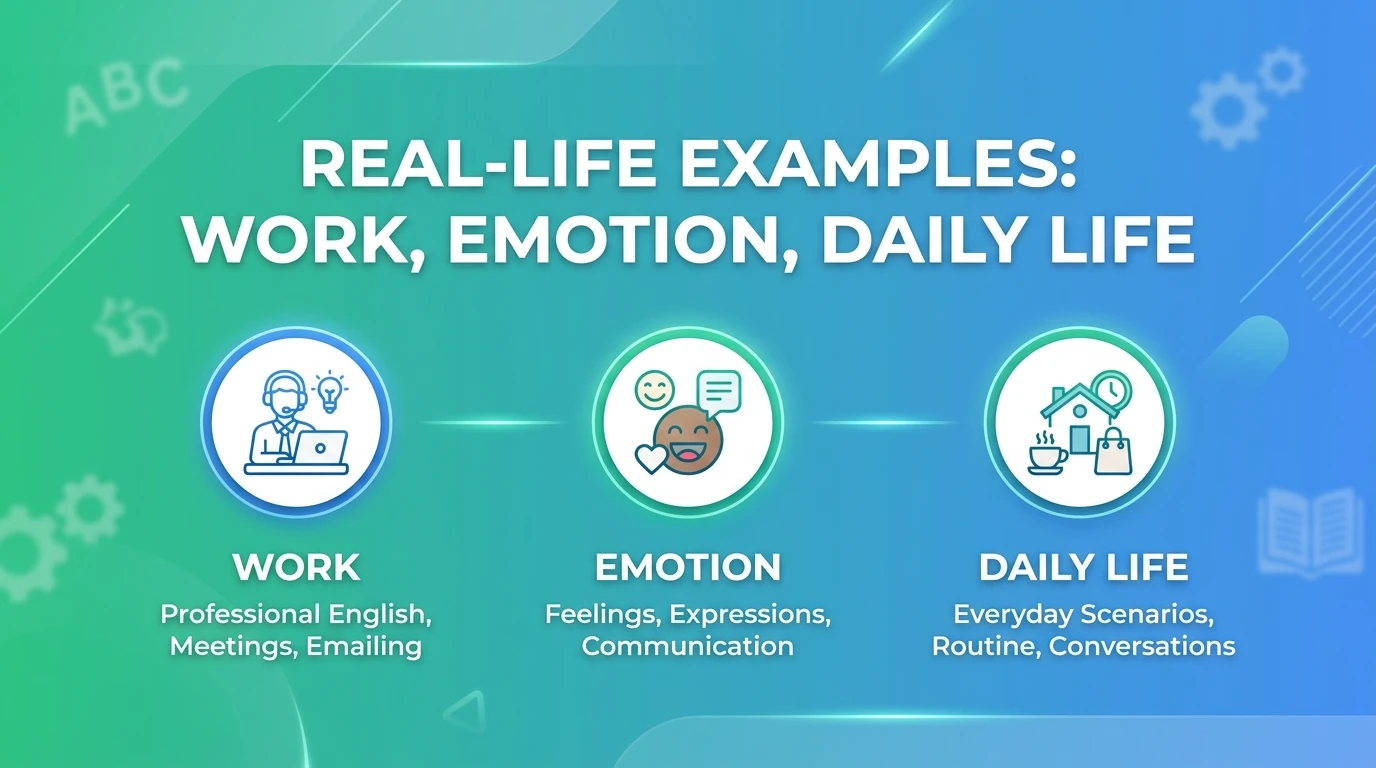 ABC

REAL-LIFE EXAMPLES: WORK, EMOTION, DAILY LIFE

WORK
Professional English, Meetings, Emailing

EMOTION
Feelings, Expressions, Communication

DAILY LIFE
Everyday Scenarios, Routine, Conversations